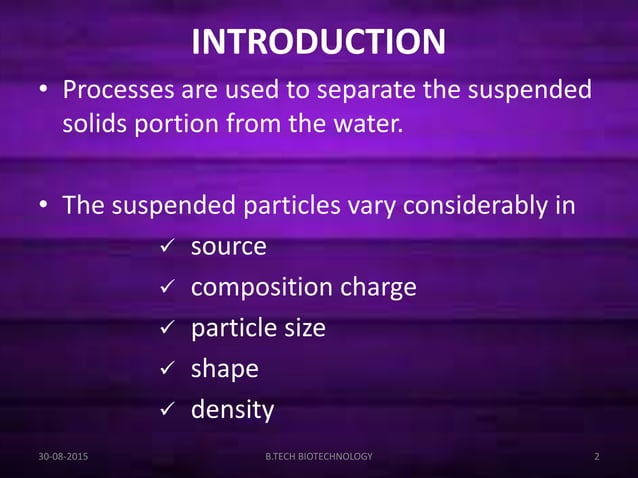 INTRODUCTION

• Processes are used to separate the suspended solids portion from the water.

• The suspended particles vary considerably in

✓ source
✓ composition charge
✓ particle size
✓ shape
✓ density

30-08-2015 B.TECH BIOTECHNOLOGY 2